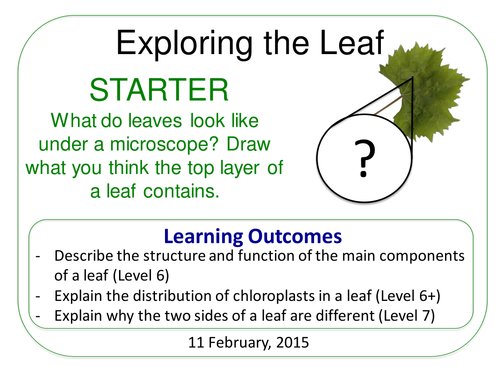 Exploring the Leaf

STARTER

What do leaves look like under a microscope? Draw what you think the top layer of a leaf contains.

?

Learning Outcomes

- Describe the structure and function of the main components of a leaf (Level 6)
- Explain the distribution of chloroplasts in a leaf (Level 6+)
- Explain why the two sides of a leaf are different (Level 7)

11 February, 2015